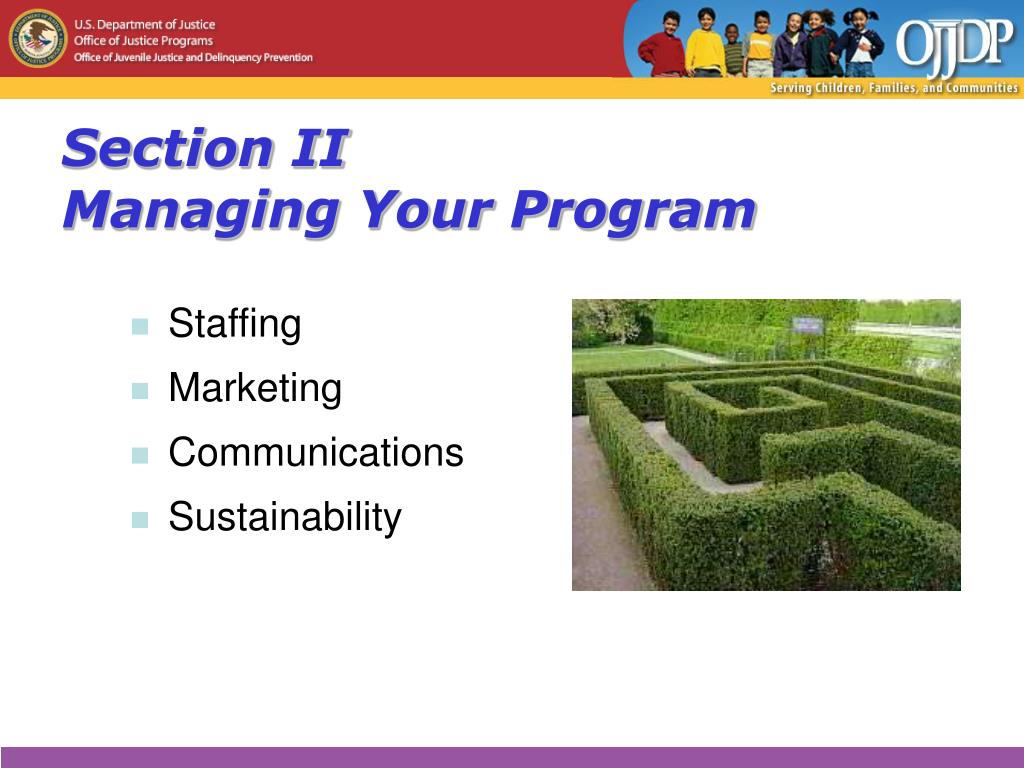 U.S. Department of Justice
Office of Justice Programs
Office of Juvenile Justice and Delinquency Prevention

OJJDP
Serving Children, Families, and Communities

Section II
Managing Your Program

- Staffing
- Marketing
- Communications
- Sustainability